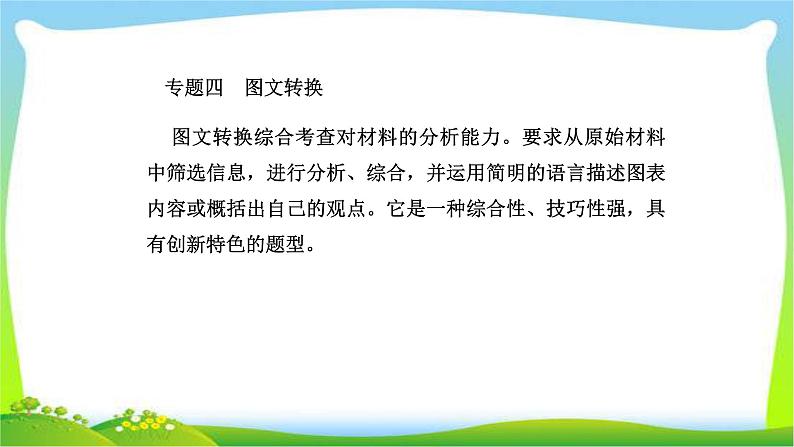 专题四　图文转换

图文转换综合考查对材料的分析能力。要求从原始材料中筛选信息，进行分析、综合，并运用简明的语言描述图表内容或概括出自己的观点。它是一种综合性、技巧性强，具有创新特色的题型。